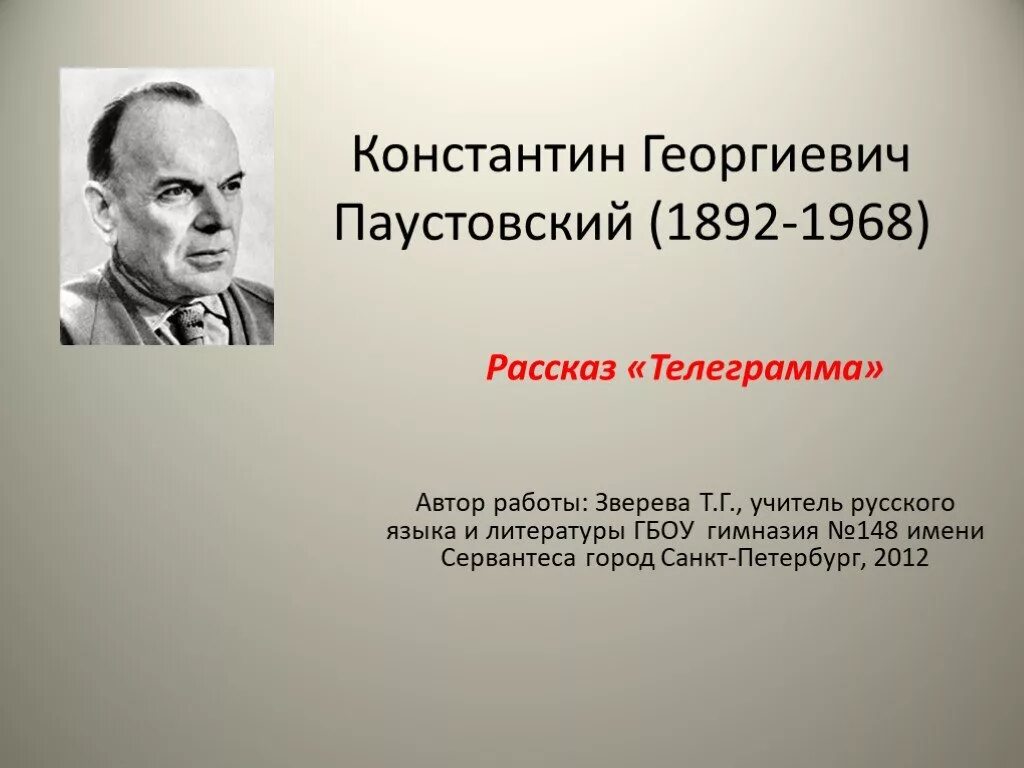 Константин Георгиевич Паустовский (1892-1968)

Рассказ «Телеграмма»

Автор работы: Зверева Т.Г., учитель русского языка и литературы ГБОУ гимназия №148 имени Сервантеса город Санкт-Петербург, 2012